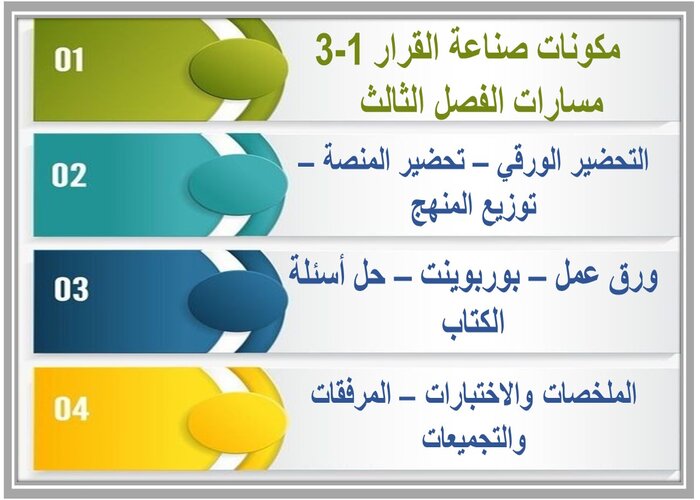 01
مكونات صناعة القرار 1-3
مسارات الفصل الثالث

02
التحضير الورقي – تحضير المنصة – توزيع المنهج

03
ورق عمل – بوربوينت – حل أسئلة الكتاب

04
الملخصات والاختبارات – المرفقات والتجميعات